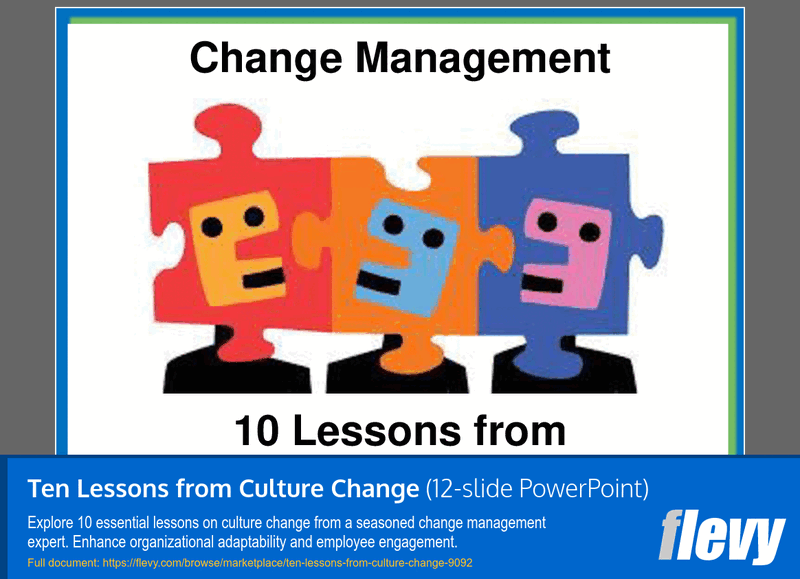 Change Management

10 Lessons from

Ten Lessons from Culture Change (12-slide PowerPoint)

Explore 10 essential lessons on culture change from a seasoned change management expert. Enhance organizational adaptability and employee engagement.

Full document: https://flevy.com/browse/marketplace/ten-lessons-from-culture-change-9092

flevy